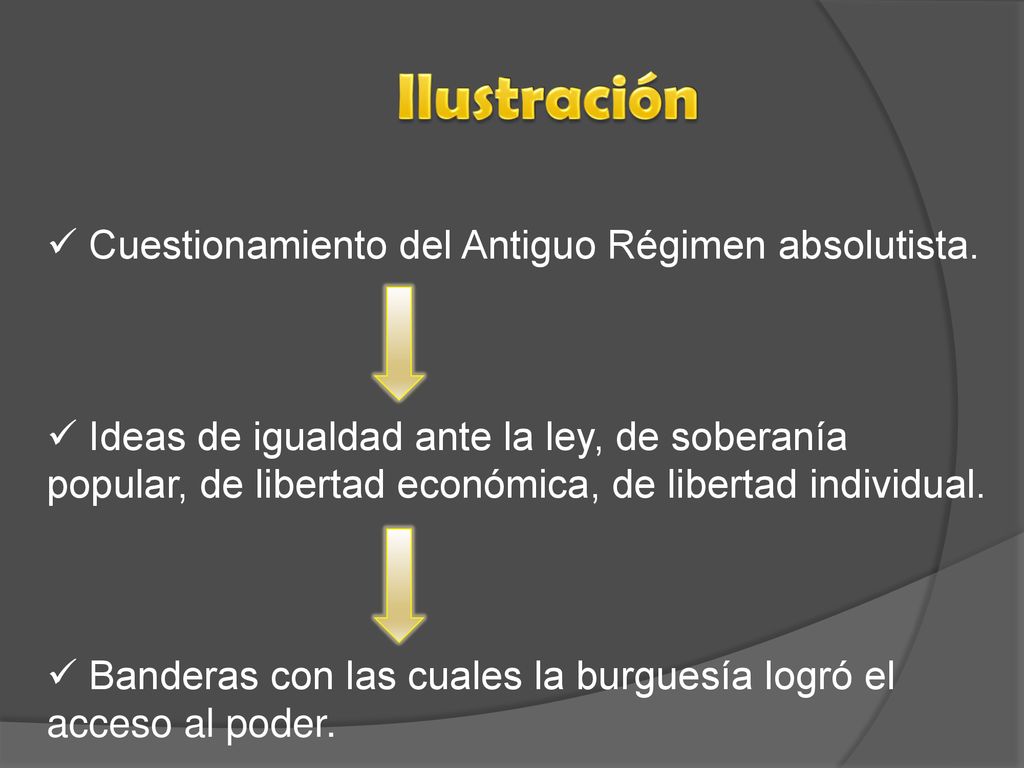 Ilustración

✓ Cuestionamiento del Antiguo Régimen absolutista.

✓ Ideas de igualdad ante la ley, de soberanía popular, de libertad económica, de libertad individual.

✓ Banderas con las cuales la burguesía logró el acceso al poder.